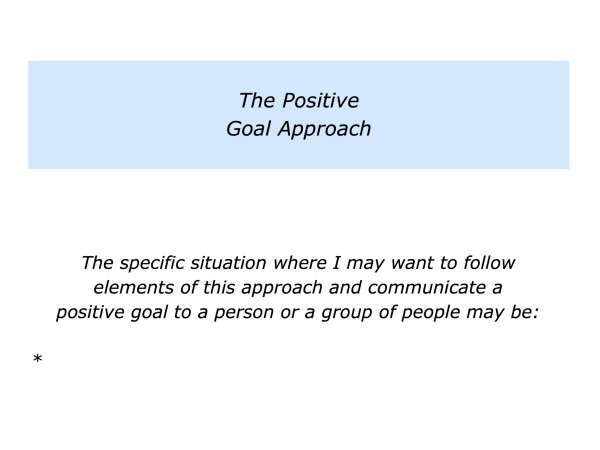 The Positive
Goal Approach

The specific situation where I may want to follow elements of this approach and communicate a positive goal to a person or a group of people may be:

*